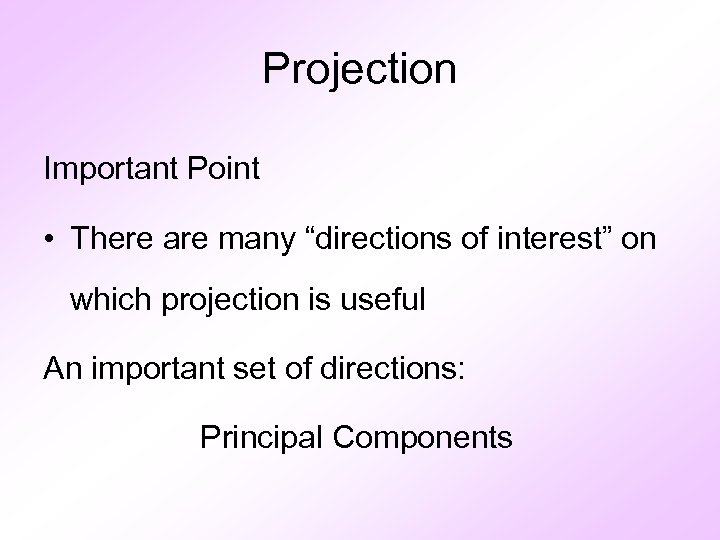 Projection

Important Point

• There are many “directions of interest” on which projection is useful

An important set of directions:

Principal Components